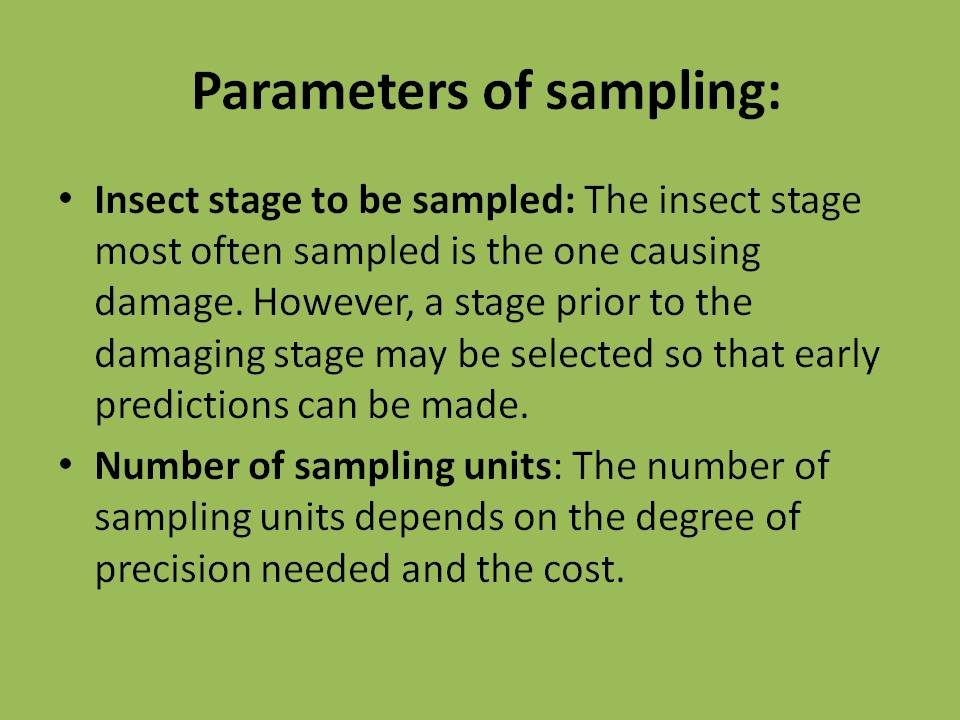 Parameters of sampling:

• Insect stage to be sampled: The insect stage most often sampled is the one causing damage. However, a stage prior to the damaging stage may be selected so that early predictions can be made.

• Number of sampling units: The number of sampling units depends on the degree of precision needed and the cost.